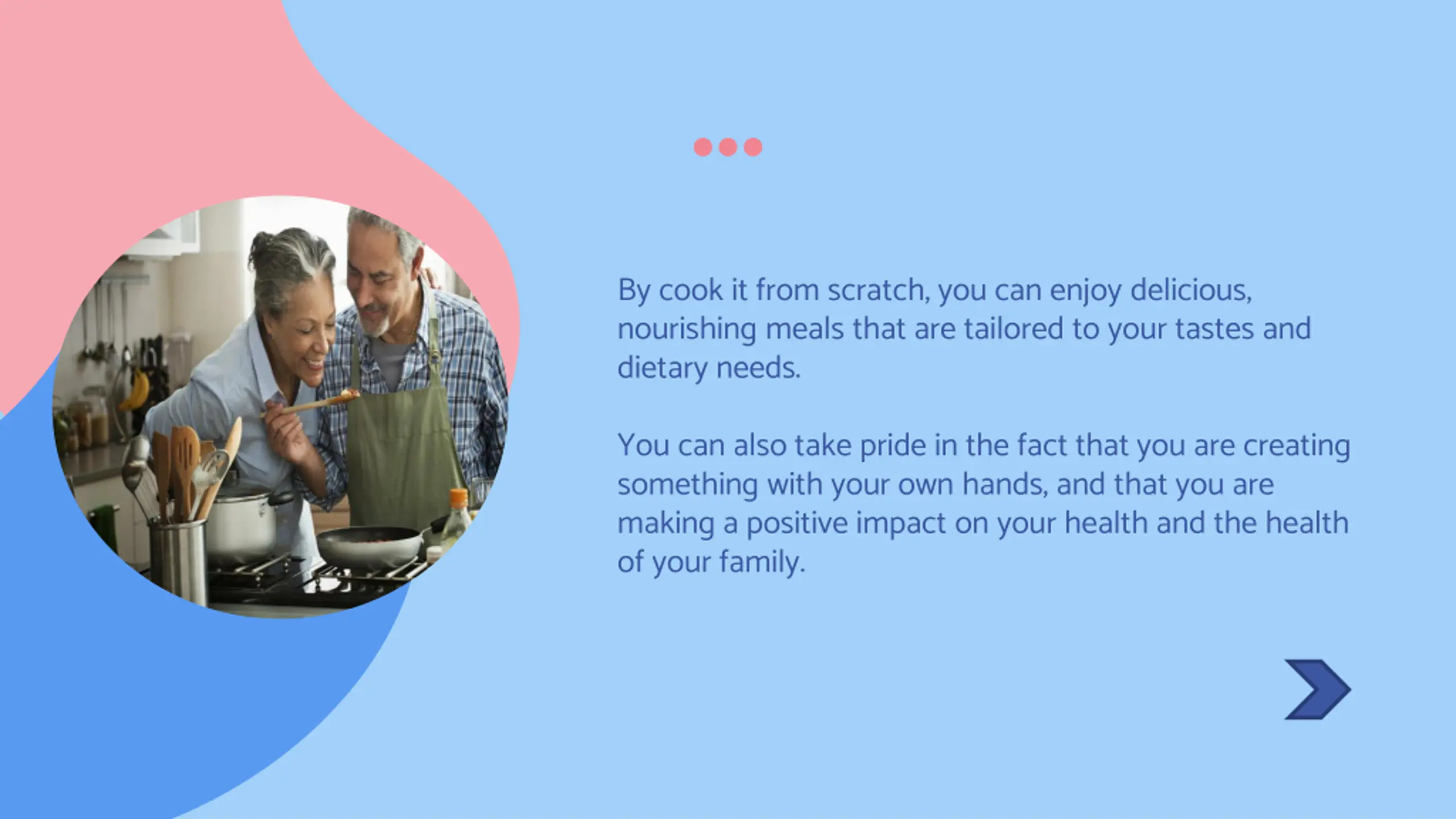 By cook it from scratch, you can enjoy delicious, nourishing meals that are tailored to your tastes and dietary needs.

You can also take pride in the fact that you are creating something with your own hands, and that you are making a positive impact on your health and the health of your family.